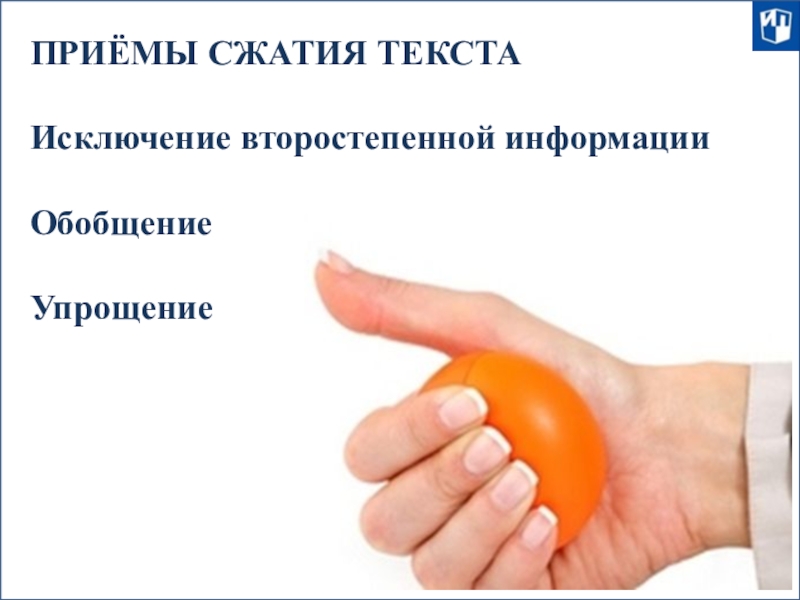 ПРИЁМЫ СЖАТИЯ ТЕКСТА

Исключение второстепенной информации

Обобщение

Упрощение